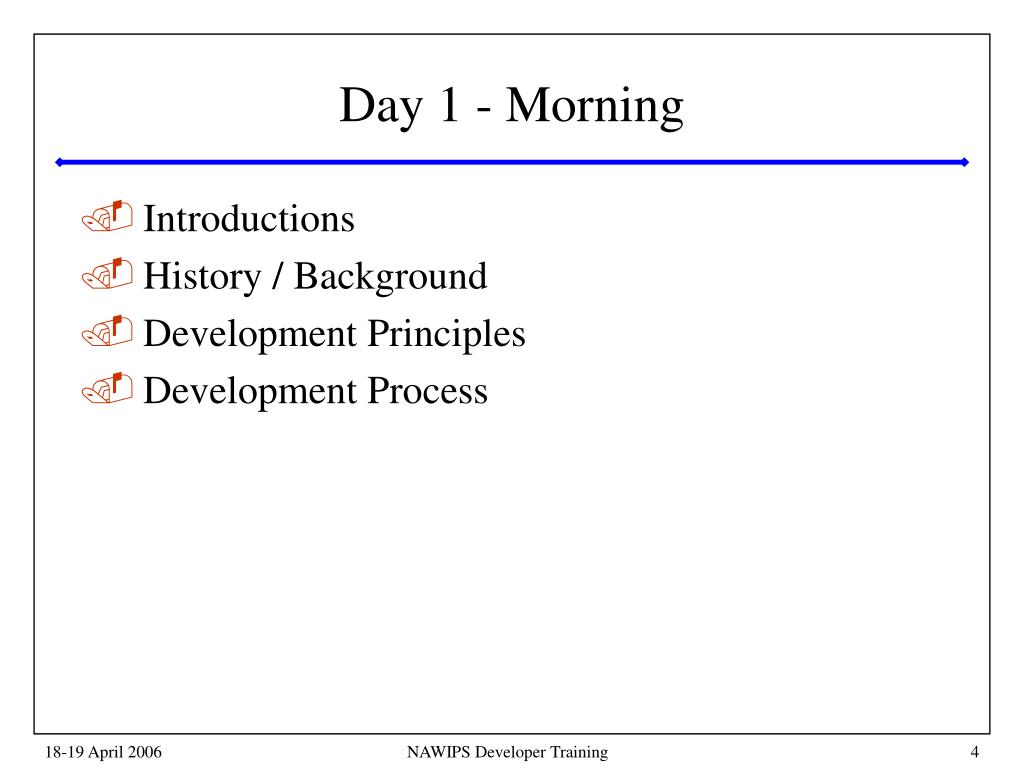 Day 1 - Morning

Introductions
History / Background
Development Principles
Development Process

18-19 April 2006

NAWIPS Developer Training

4